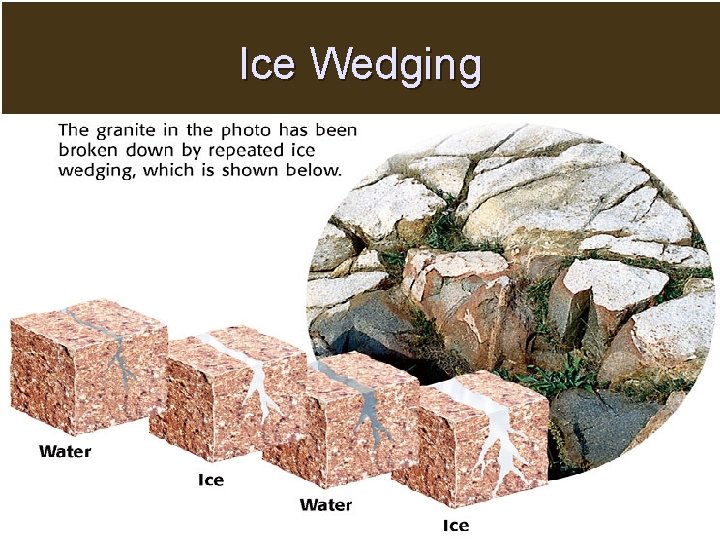 Ice Wedging

The granite in the photo has been broken down by repeated ice wedging, which is shown below.

Water

Ice

Water

Ice